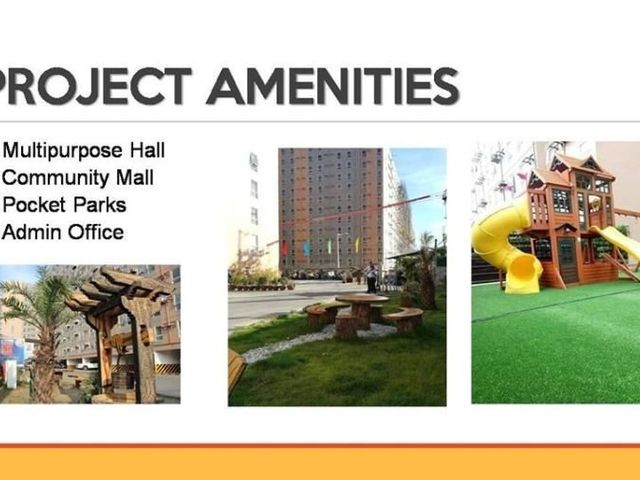 PROJECT AMENITIES

Multipurpose Hall
Community Mall
Pocket Parks
Admin Office